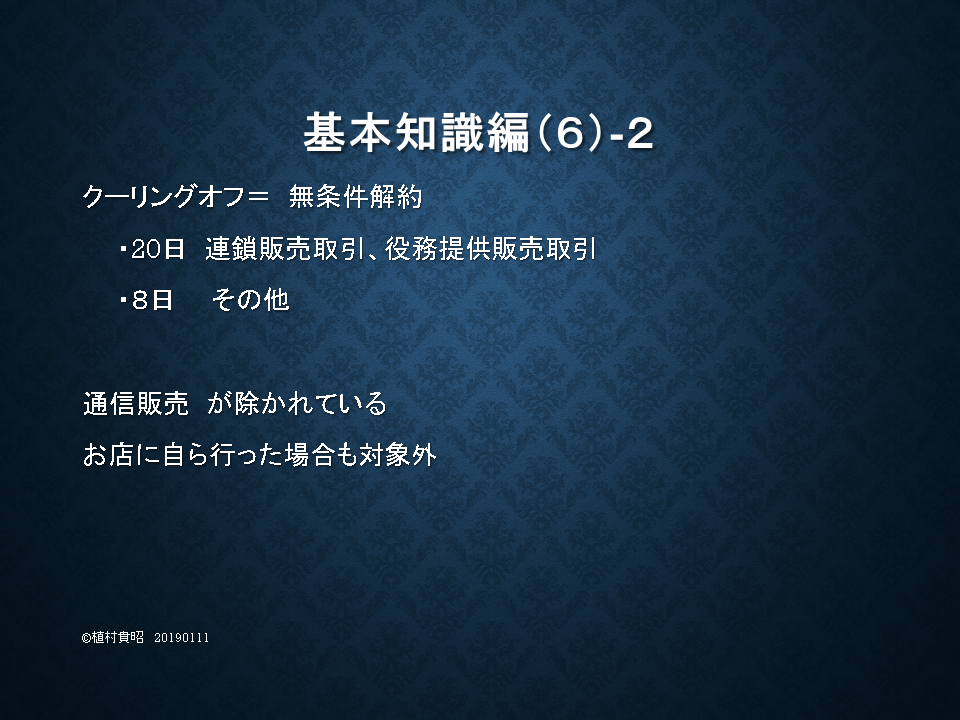 基本知識編（6）-2

クーリングオフ＝ 無条件解約

・20日 連鎖販売取引、役務提供販売取引

・8日 その他

通信販売 が除かれている

お店に自ら行った場合も対象外

©植村貴昭 20190111